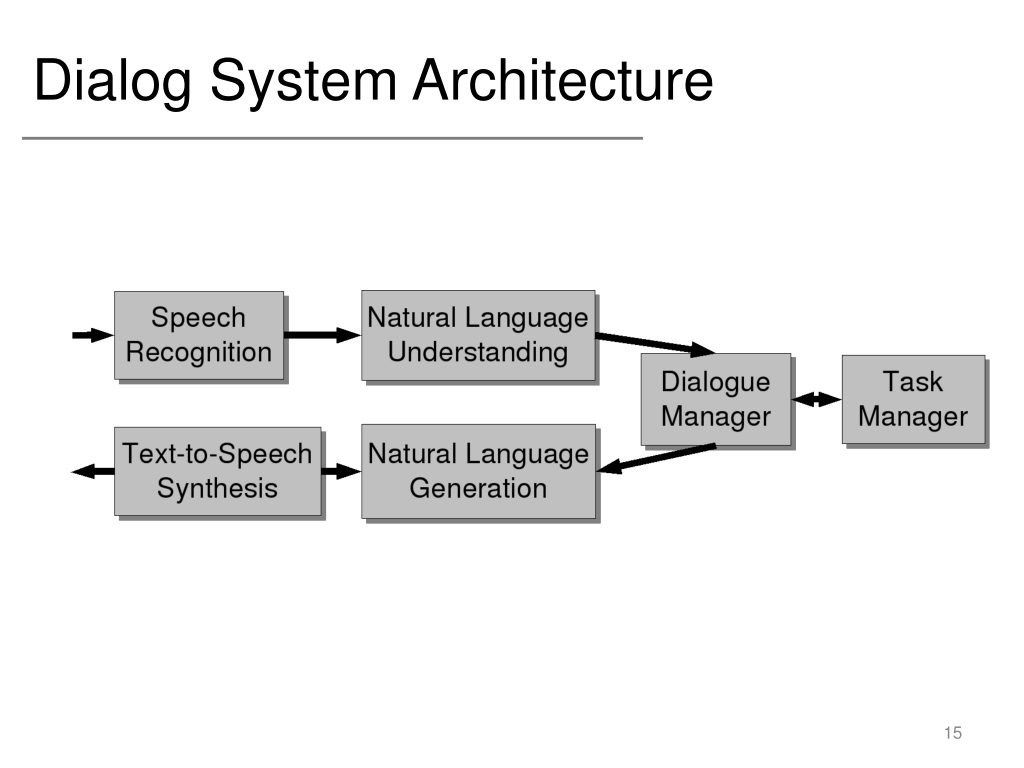 Dialog System Architecture

Speech Recognition

Natural Language Understanding

Dialogue Manager

Task Manager

Text-to-Speech Synthesis

Natural Language Generation

15